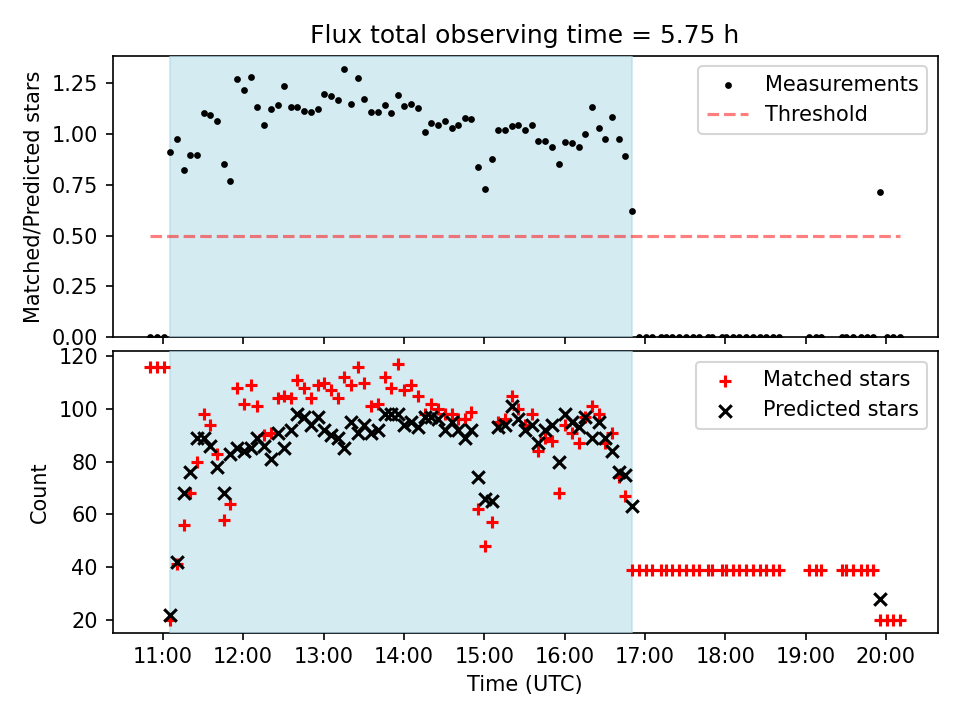 Flux total observing time = 5.75 h

Matched/Predicted stars

1.25
1.00
0.75
0.50
0.25
0.00

Measurements
Threshold

Count

120
100
80
60
40
20

Matched stars
Predicted stars

11:00 12:00 13:00 14:00 15:00 16:00 17:00 18:00 19:00 20:00

Time (UTC)